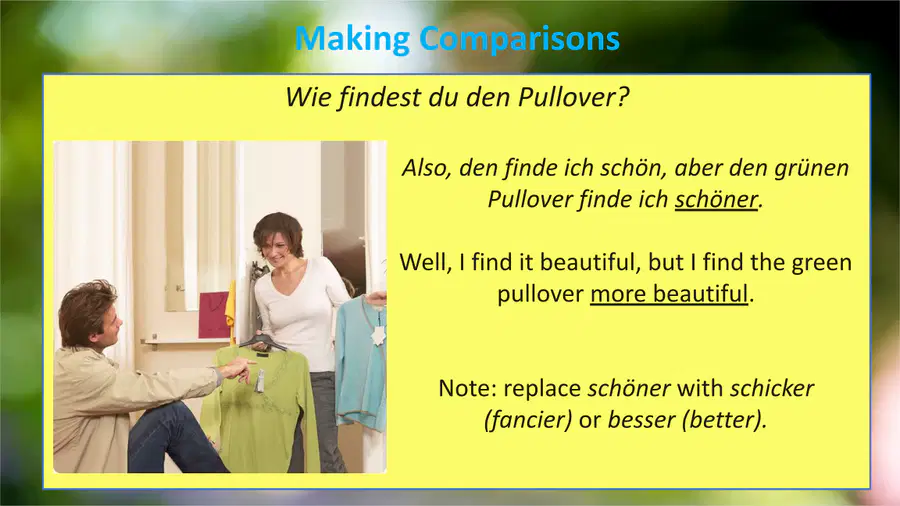 Making Comparisons

Wie findest du den Pullover?

Also, den finde ich schön, aber den grünen Pullover finde ich schöner.

Well, I find it beautiful, but I find the green pullover more beautiful.

Note: replace schöner with schicker (fancier) or besser (better).